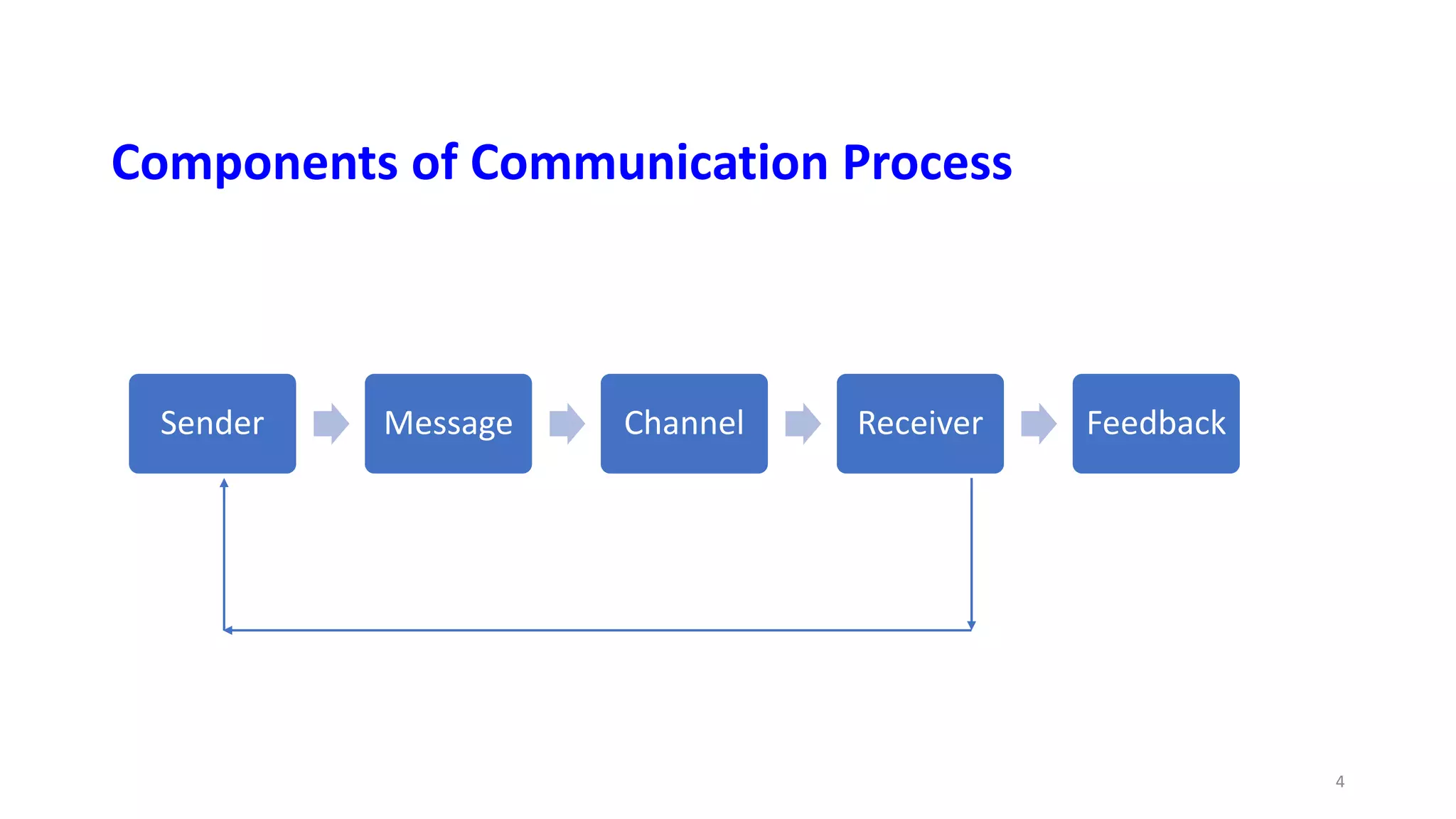 Components of Communication Process

Sender

Message

Channel

Receiver

Feedback

4